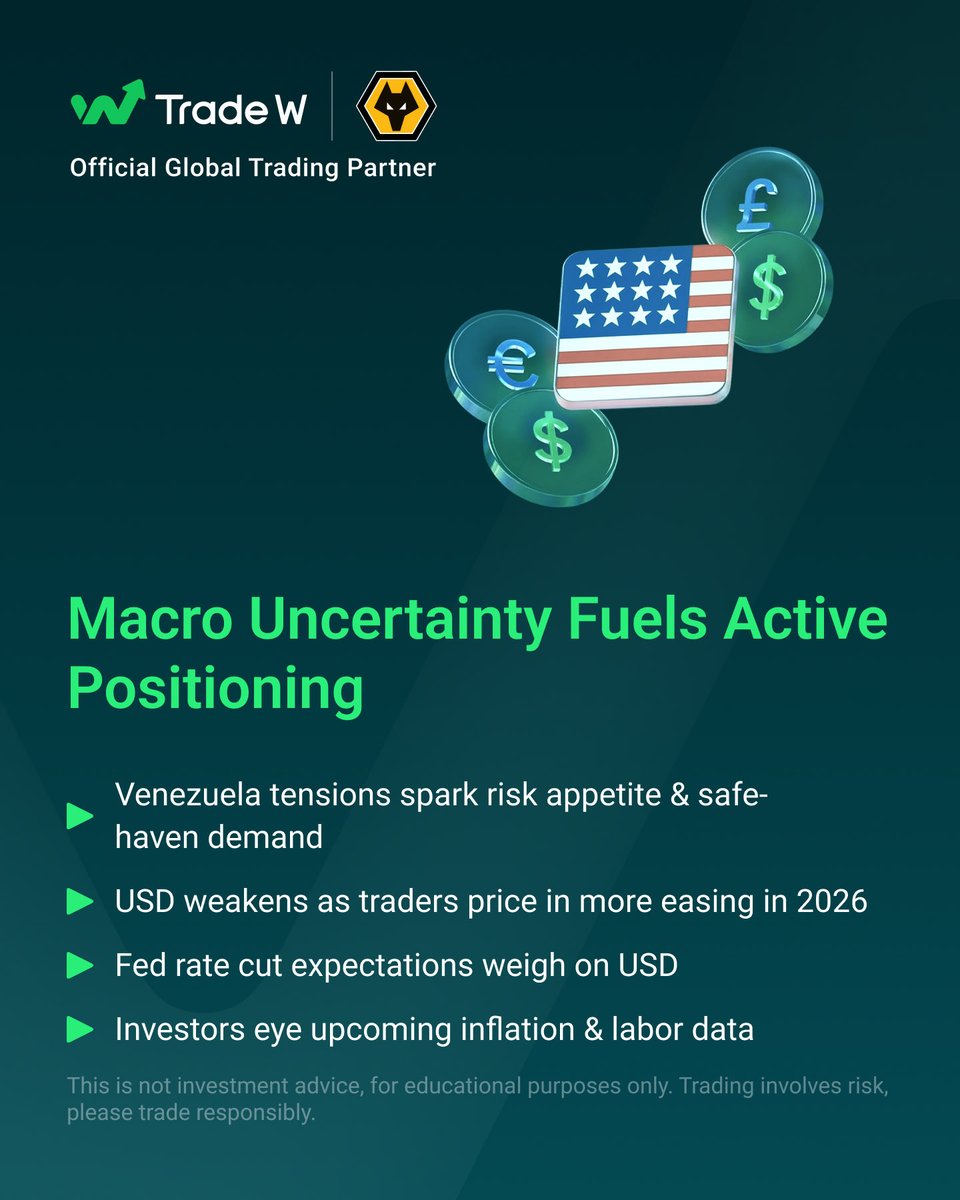 Trade W

Official Global Trading Partner

£ $ € $

Macro Uncertainty Fuels Active Positioning

Venezuela tensions spark risk appetite & safe-haven demand

USD weakens as traders price in more easing in 2026

Fed rate cut expectations weigh on USD

Investors eye upcoming inflation & labor data

This is not investment advice, for educational purposes only. Trading involves risk, please trade responsibly.